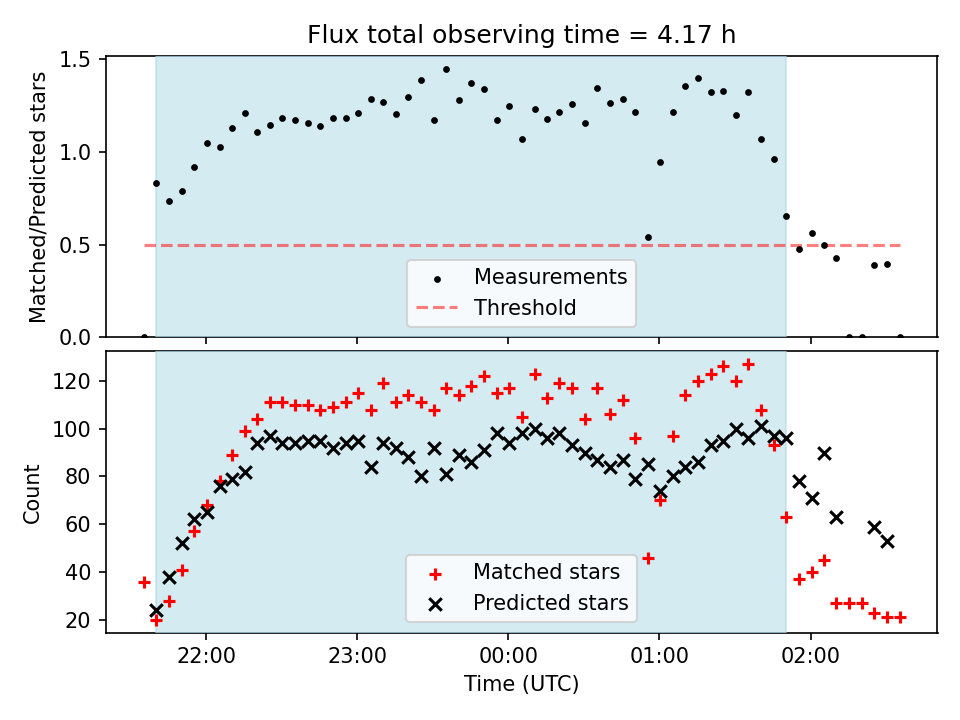 Flux total observing time = 4.17 h

Matched/Predicted stars

1.5
1.0
0.5
0.0

Measurements
Threshold

Count

120
100
80
60
40
20

Matched stars
Predicted stars

22:00
23:00
00:00
01:00
02:00

Time (UTC)